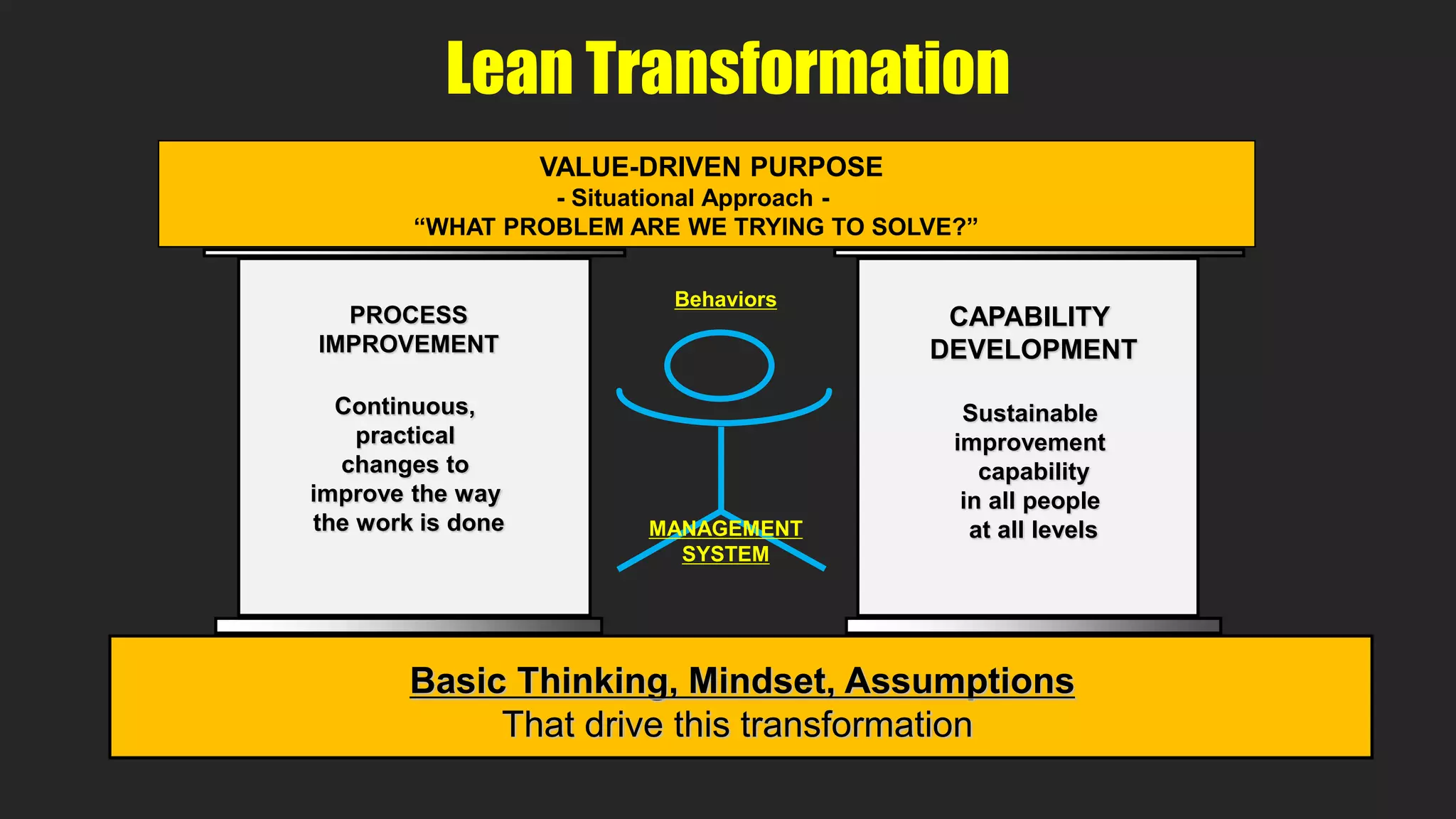 Lean Transformation

VALUE-DRIVEN PURPOSE
- Situational Approach -
“WHAT PROBLEM ARE WE TRYING TO SOLVE?”

PROCESS IMPROVEMENT

Continuous, practical changes to improve the way the work is done

Behaviors

MANAGEMENT SYSTEM

CAPABILITY DEVELOPMENT

Sustainable improvement capability in all people at all levels

Basic Thinking, Mindset, Assumptions
That drive this transformation